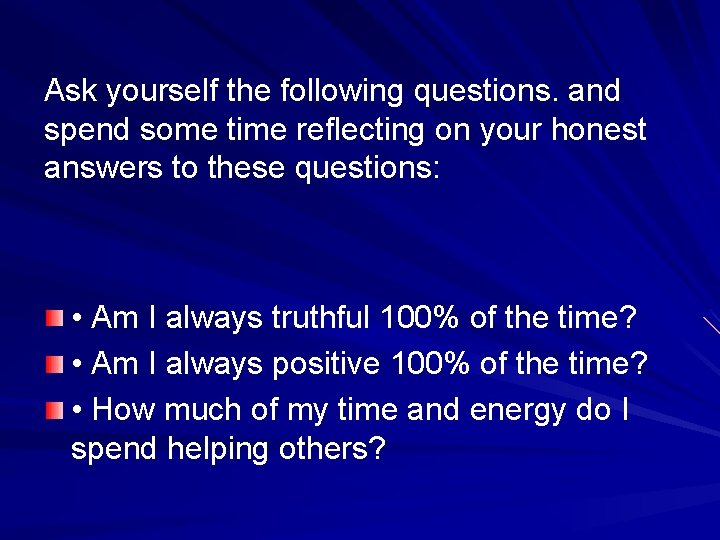 Ask yourself the following questions. and spend some time reflecting on your honest answers to these questions:

• Am I always truthful 100% of the time?

• Am I always positive 100% of the time?

• How much of my time and energy do I spend helping others?